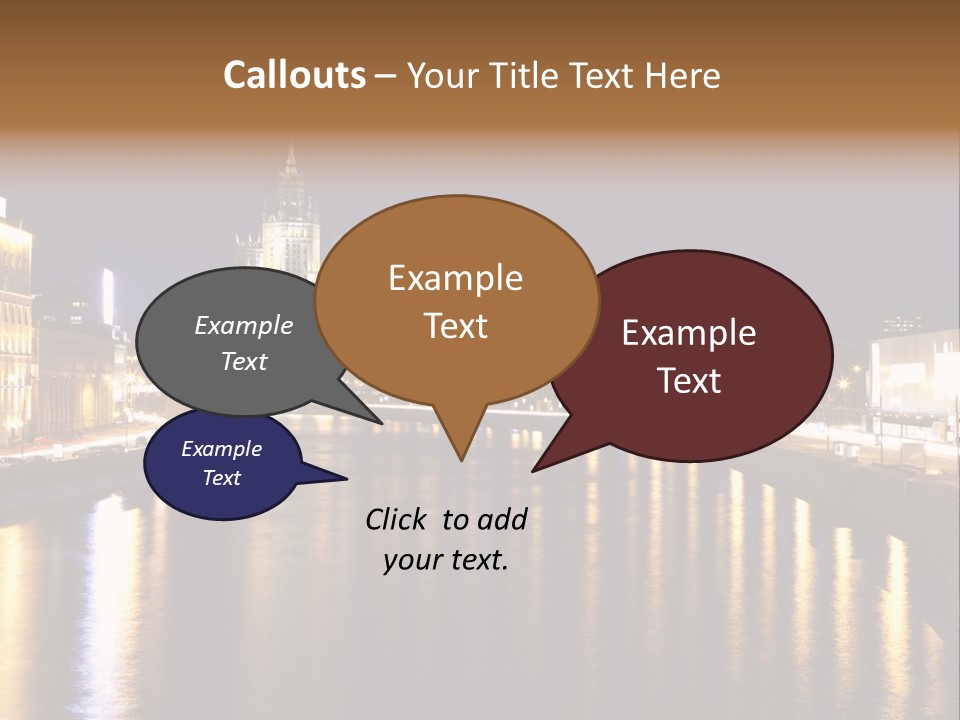 Callouts – Your Title Text Here

Example Text

Example Text

Example Text

Example Text

Click to add your text.